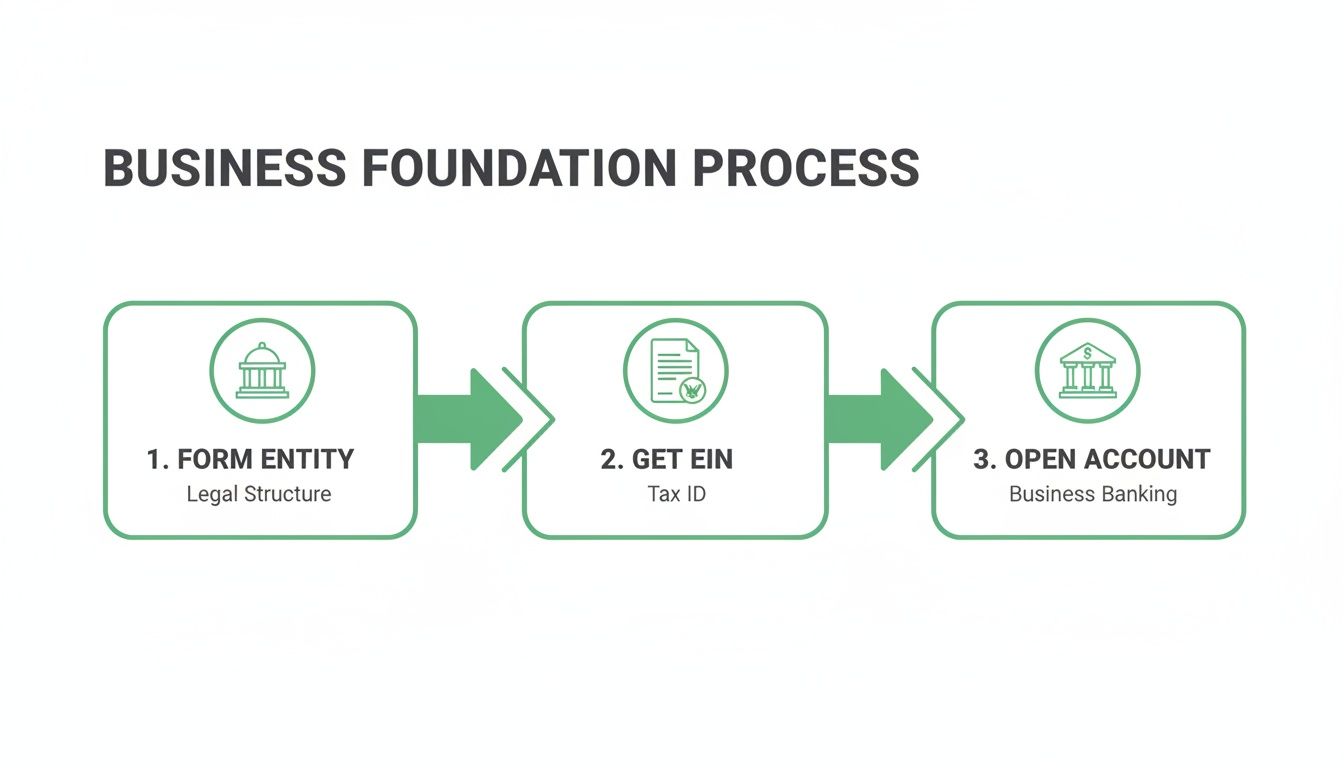 BUSINESS FOUNDATION PROCESS

1. FORM ENTITY
Legal Structure

2. GET EIN
Tax ID

3. OPEN ACCOUNT
Business Banking